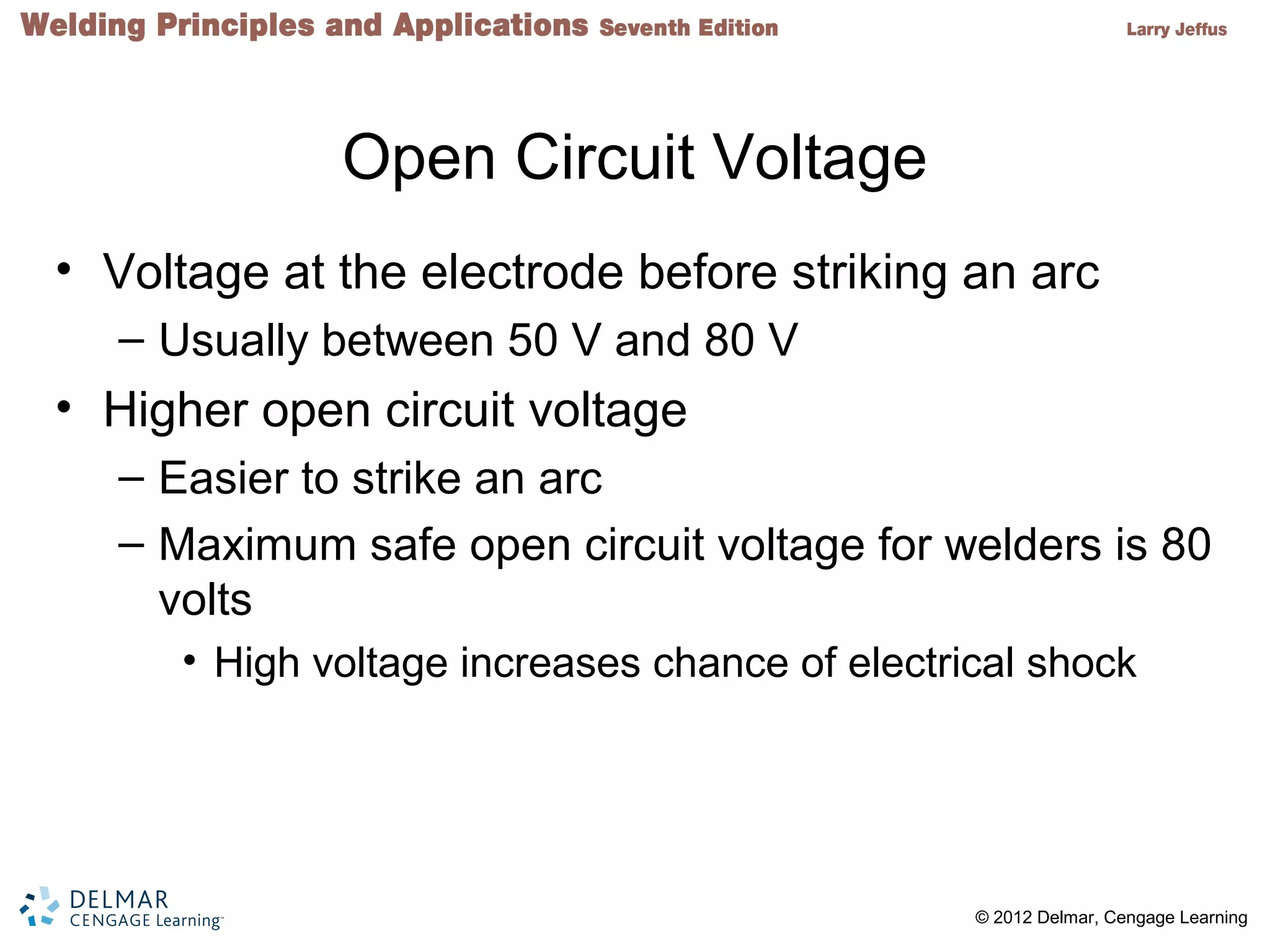 Welding Principles and Applications Seventh Edition

Larry Jeffus

Open Circuit Voltage

• Voltage at the electrode before striking an arc
– Usually between 50 V and 80 V
• Higher open circuit voltage
– Easier to strike an arc
– Maximum safe open circuit voltage for welders is 80 volts
• High voltage increases chance of electrical shock

DELMAR
CENGAGE Learning™

© 2012 Delmar, Cengage Learning